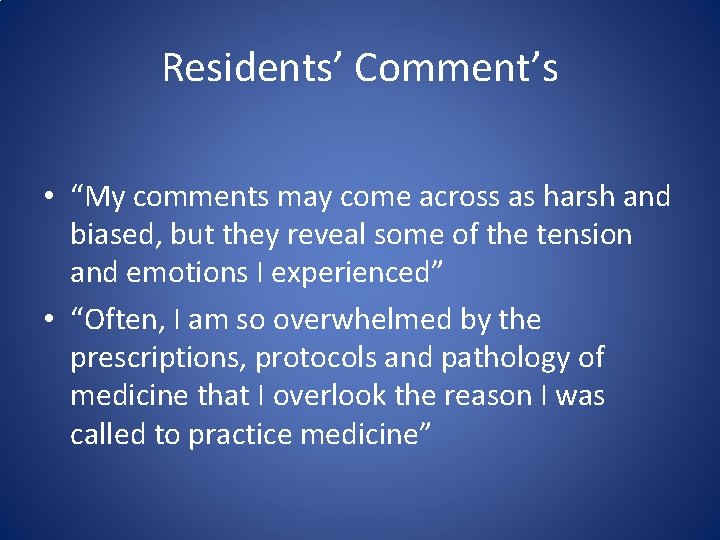 Residents’ Comment’s

• “My comments may come across as harsh and biased, but they reveal some of the tension and emotions I experienced”

• “Often, I am so overwhelmed by the prescriptions, protocols and pathology of medicine that I overlook the reason I was called to practice medicine”